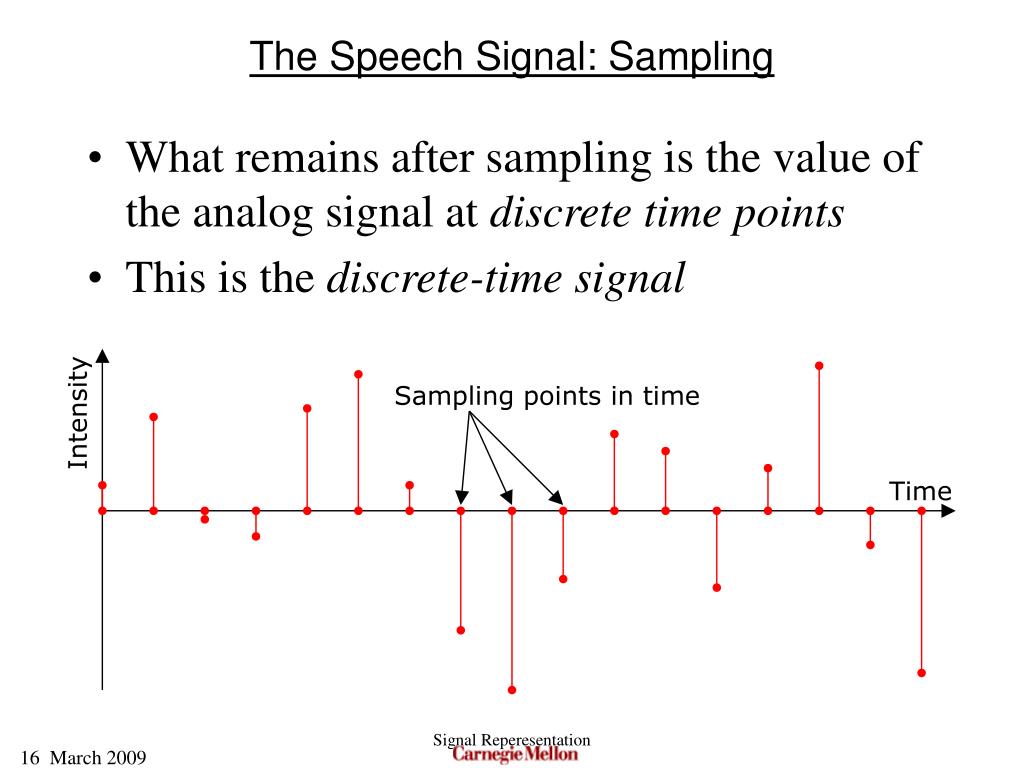 The Speech Signal: Sampling

• What remains after sampling is the value of the analog signal at *discrete time points*

• This is the *discrete-time signal*

Intensity

Sampling points in time

Time

16 March 2009

Signal Reperesentation

Carnegie Mellon